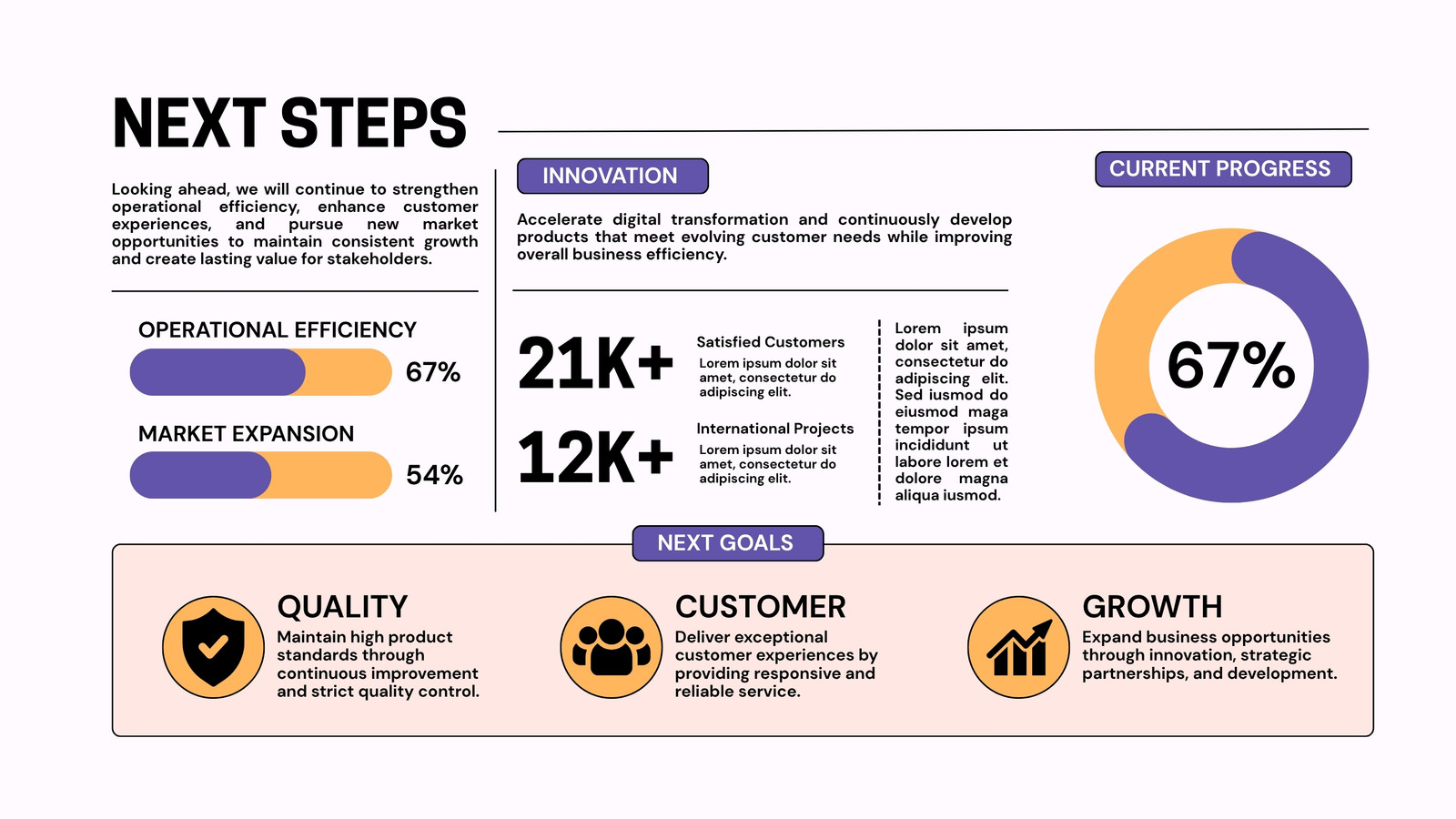 NEXT STEPS

Looking ahead, we will continue to strengthen operational efficiency, enhance customer experiences, and pursue new market opportunities to maintain consistent growth and create lasting value for stakeholders.

OPERATIONAL EFFICIENCY
67%

MARKET EXPANSION
54%

INNOVATION

Accelerate digital transformation and continuously develop products that meet evolving customer needs while improving overall business efficiency.

21K+
Satisfied Customers
Lorem ipsum dolor sit amet, consectetur do adipiscing elit.

12K+
International Projects
Lorem ipsum dolor sit amet, consectetur do adipiscing elit.

Lorem ipsum dolor sit amet, consectetur do adipiscing elit. Sed iusmod do eiusmod maga tempor ipsum incididunt ut labore lorem et dolore magna aliqua iusmod.

CURRENT PROGRESS

67%

NEXT GOALS

QUALITY
Maintain high product standards through continuous improvement and strict quality control.

CUSTOMER
Deliver exceptional customer experiences by providing responsive and reliable service.

GROWTH
Expand business opportunities through innovation, strategic partnerships, and development.